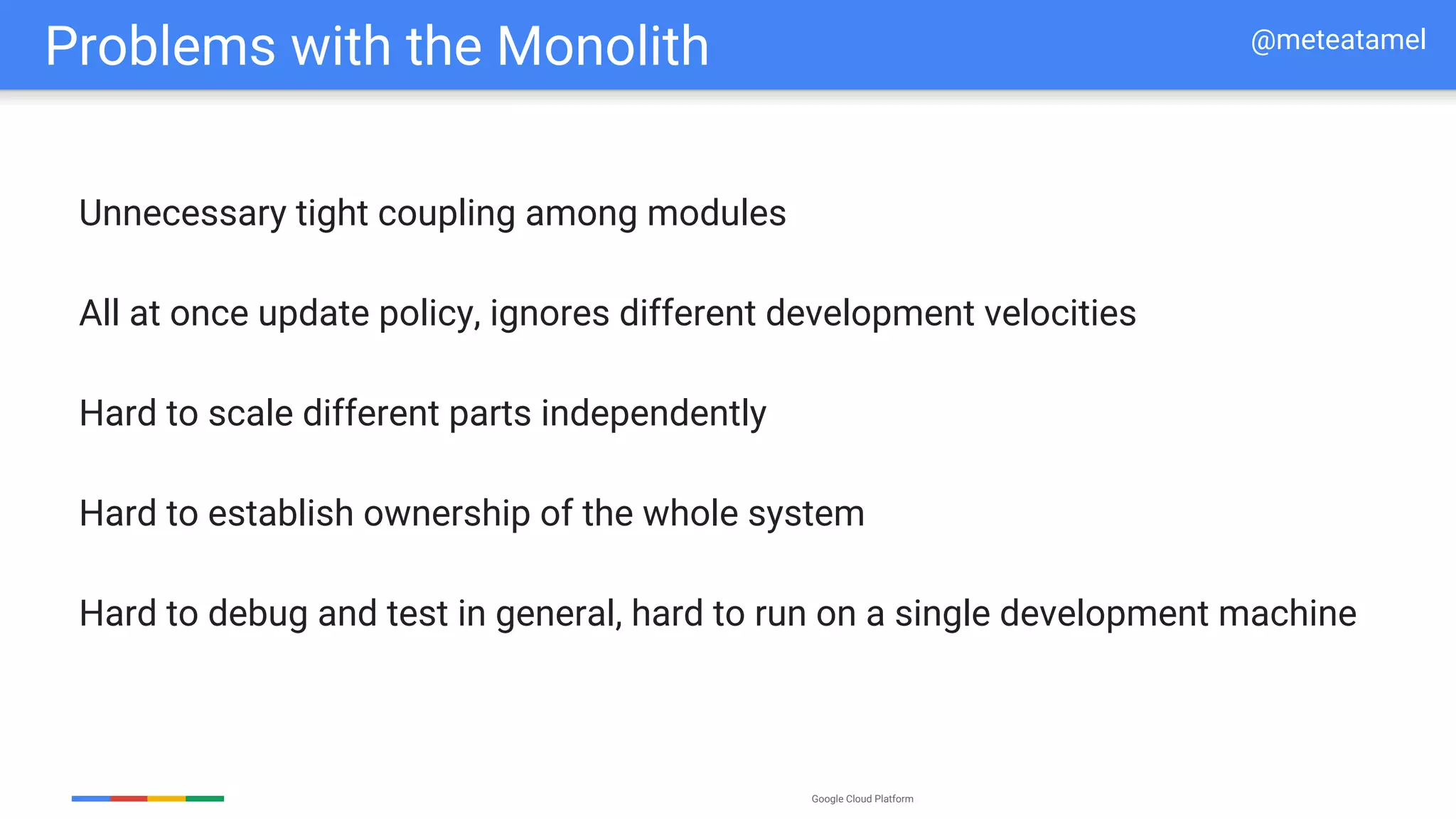 Problems with the Monolith

@meteatamel

Unnecessary tight coupling among modules

All at once update policy, ignores different development velocities

Hard to scale different parts independently

Hard to establish ownership of the whole system

Hard to debug and test in general, hard to run on a single development machine

Google Cloud Platform